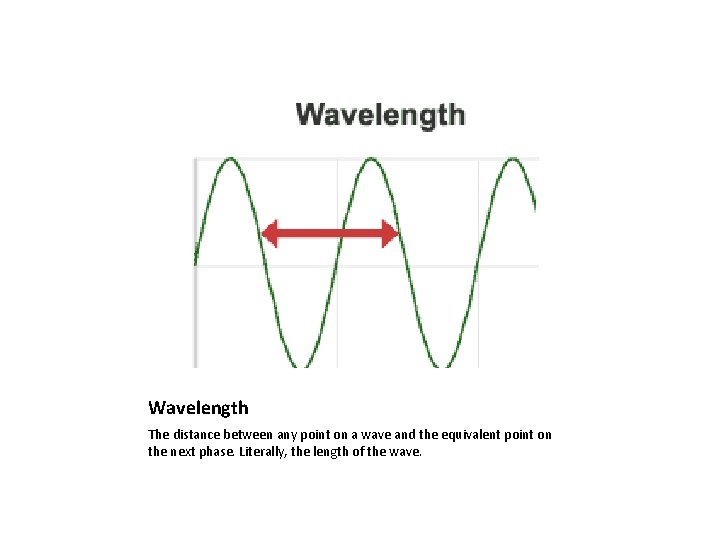 Wavelength

Wavelength

The distance between any point on a wave and the equivalent point on the next phase. Literally, the length of the wave.